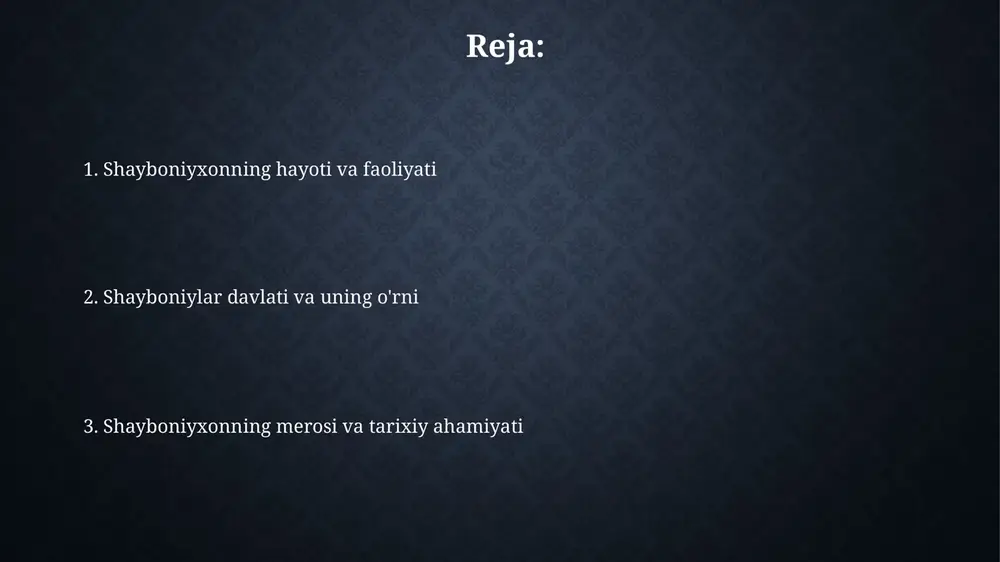 Reja:

1. Shayboniyxonning hayoti va faoliyati

2. Shayboniylar davlati va uning o'rni

3. Shayboniyxonning merosi va tarixiy ahamiyati